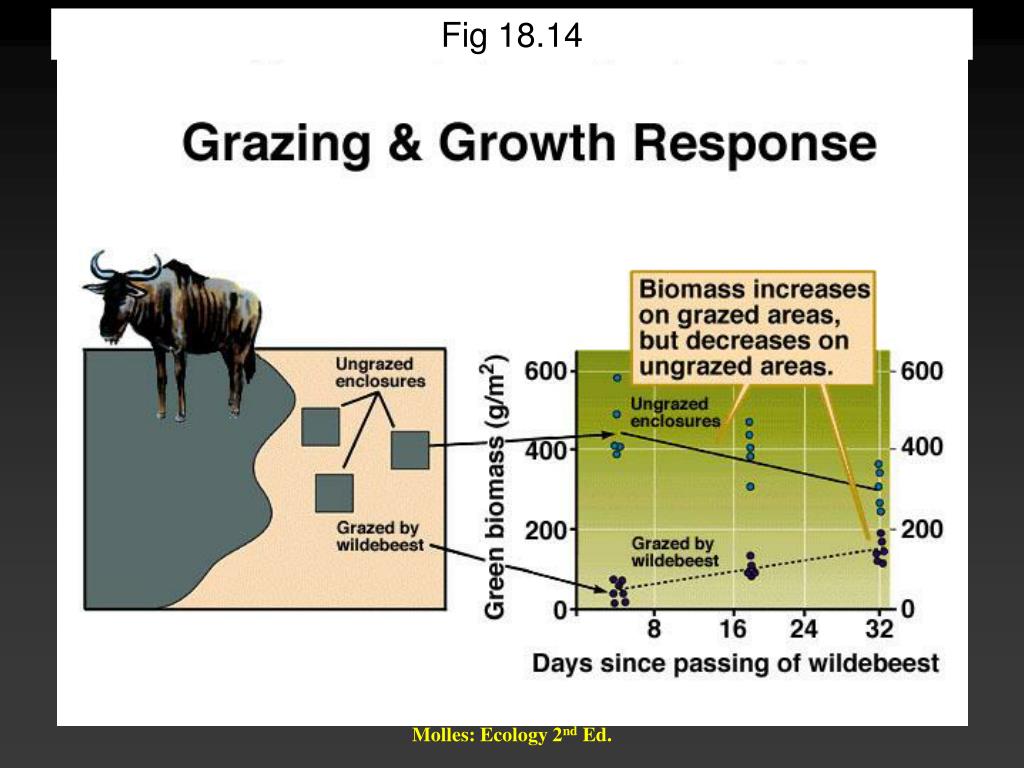 Fig 18.14

Grazing & Growth Response

Ungrazed enclosures

Grazed by wildebeest

Biomass increases on grazed areas, but decreases on ungrazed areas.

Green biomass (g/m$^2$)

600
400
200
0

Ungrazed enclosures

Grazed by wildebeest

600
400
200
0

8
16
24
32

Days since passing of wildebeest

Molles: Ecology 2$^{nd}$ Ed.